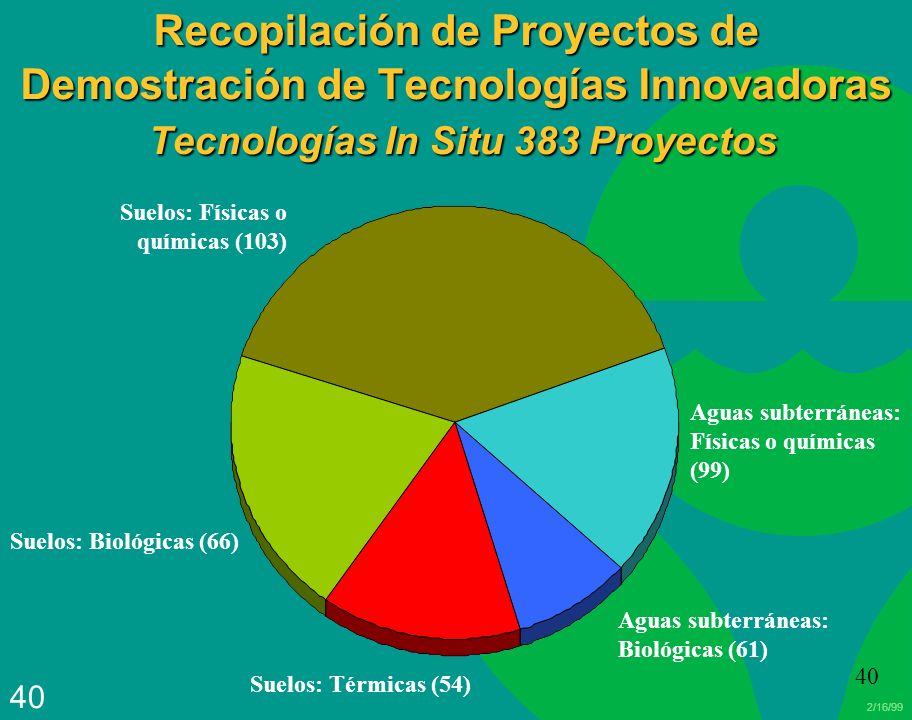 Recopilación de Proyectos de Demostración de Tecnologías Innovadoras
Tecnologías In Situ 383 Proyectos

Suelos: Físicas o químicas (103)

Aguas subterráneas: Físicas o químicas (99)

Suelos: Biológicas (66)

Aguas subterráneas: Biológicas (61)

Suelos: Térmicas (54)

40

40

2/16/99